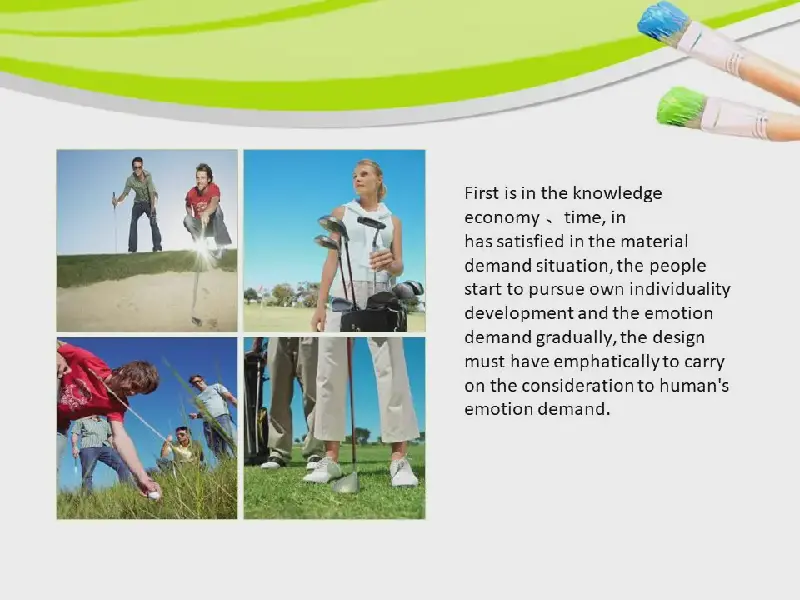 First is in the knowledge economy 、 time, in has satisfied in the material demand situation, the people start to pursue own individuality development and the emotion demand gradually, the design must have emphatically to carry on the consideration to human's emotion demand.